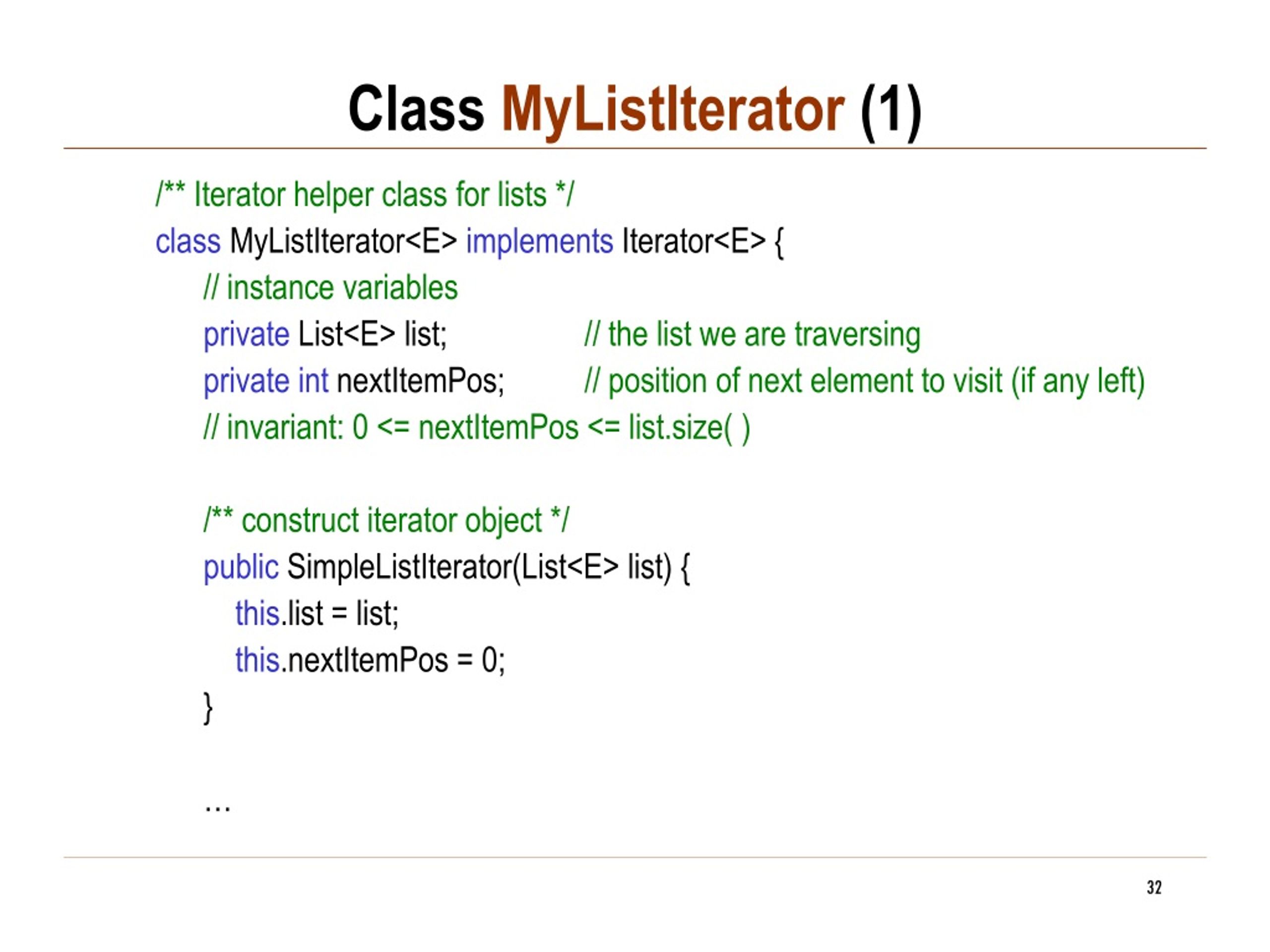 Class MyListIterator (1)

/** Iterator helper class for lists */
class MyListIterator<E> implements Iterator<E> {
// instance variables
private List<E> list; // the list we are traversing
private int nextItemPos; // position of next element to visit (if any left)
// invariant: 0 <= nextItemPos <= list.size( )

/** construct iterator object */
public SimpleListIterator(List<E> list) {
this.list = list;
this.nextItemPos = 0;
}

…

32